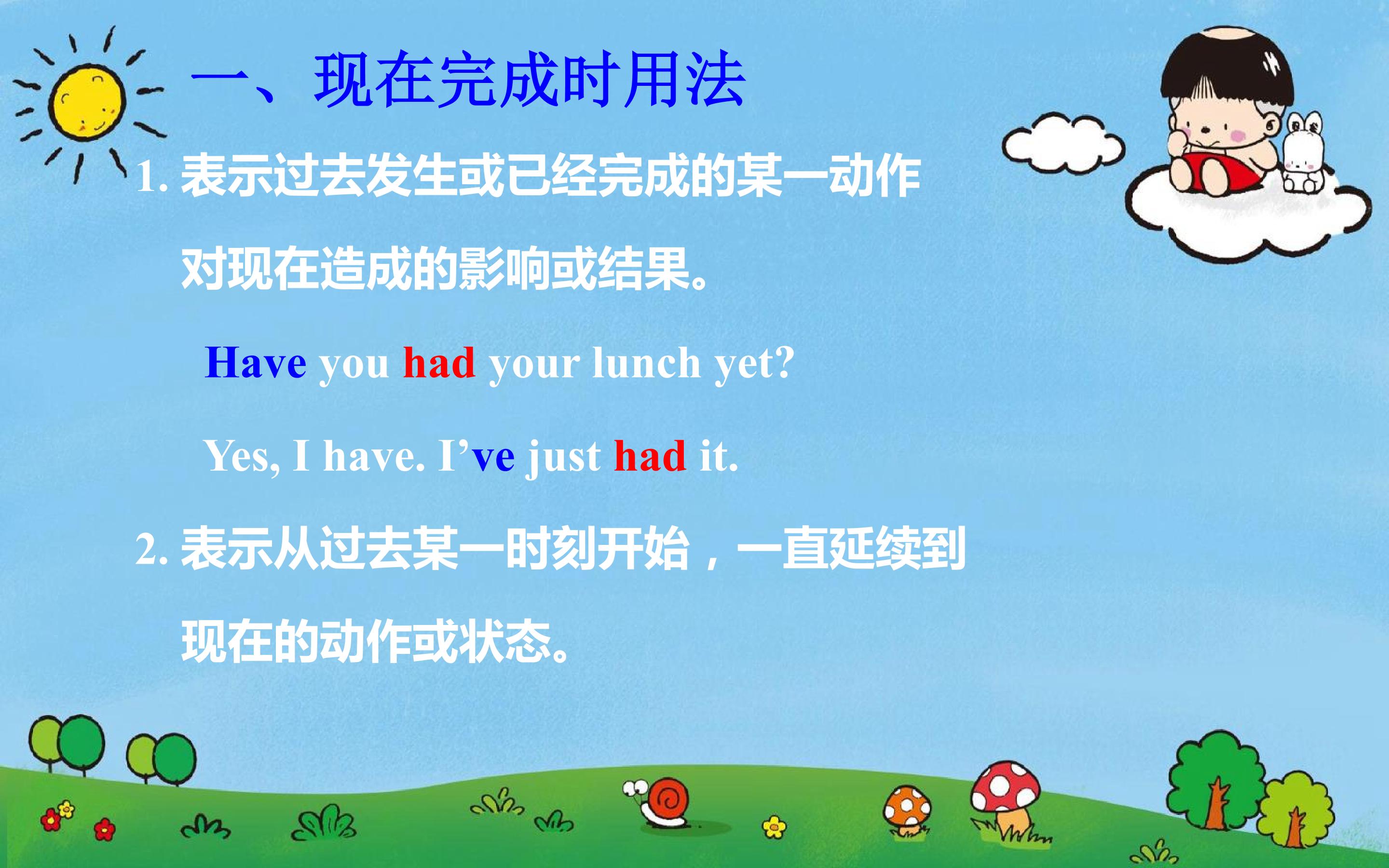 一、现在完成时用法

1. 表示过去发生或已经完成的某一动作对现在造成的影响或结果。

Have you had your lunch yet?

Yes, I have. I’ve just had it.

2. 表示从过去某一时刻开始，一直延续到现在的动作或状态。